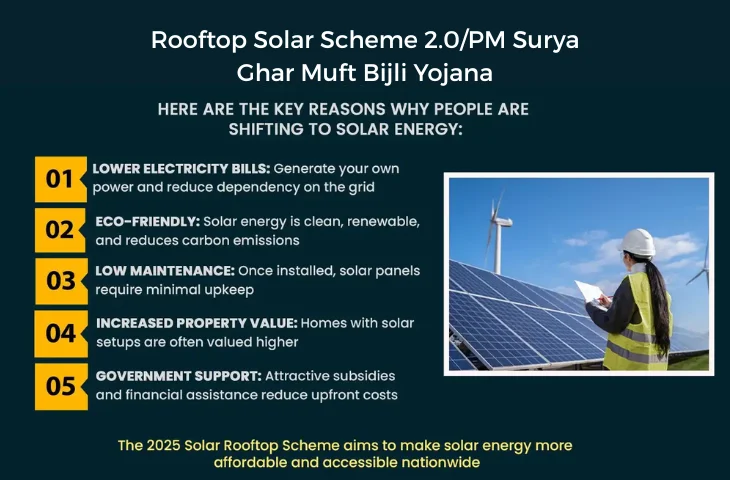 Rooftop Solar Scheme 2.0/PM Surya Ghar Muft Bijli Yojana

HERE ARE THE KEY REASONS WHY PEOPLE ARE SHIFTING TO SOLAR ENERGY:

01 LOWER ELECTRICITY BILLS: Generate your own power and reduce dependency on the grid

02 ECO-FRIENDLY: Solar energy is clean, renewable, and reduces carbon emissions

03 LOW MAINTENANCE: Once installed, solar panels require minimal upkeep

04 INCREASED PROPERTY VALUE: Homes with solar setups are often valued higher

05 GOVERNMENT SUPPORT: Attractive subsidies and financial assistance reduce upfront costs

The 2025 Solar Rooftop Scheme aims to make solar energy more affordable and accessible nationwide